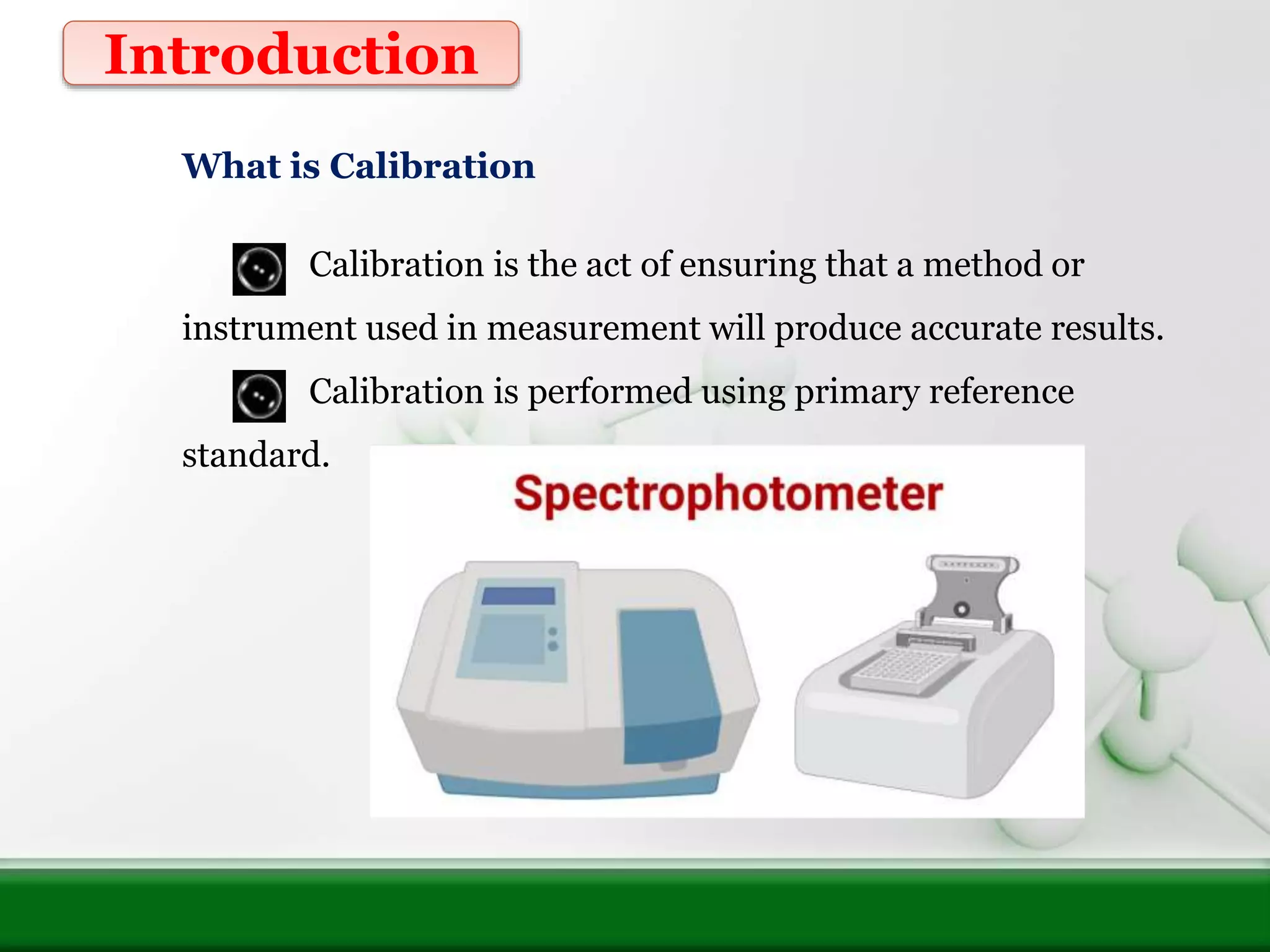 Introduction

What is Calibration

Calibration is the act of ensuring that a method or instrument used in measurement will produce accurate results.

Calibration is performed using primary reference standard.

Spectrophotometer